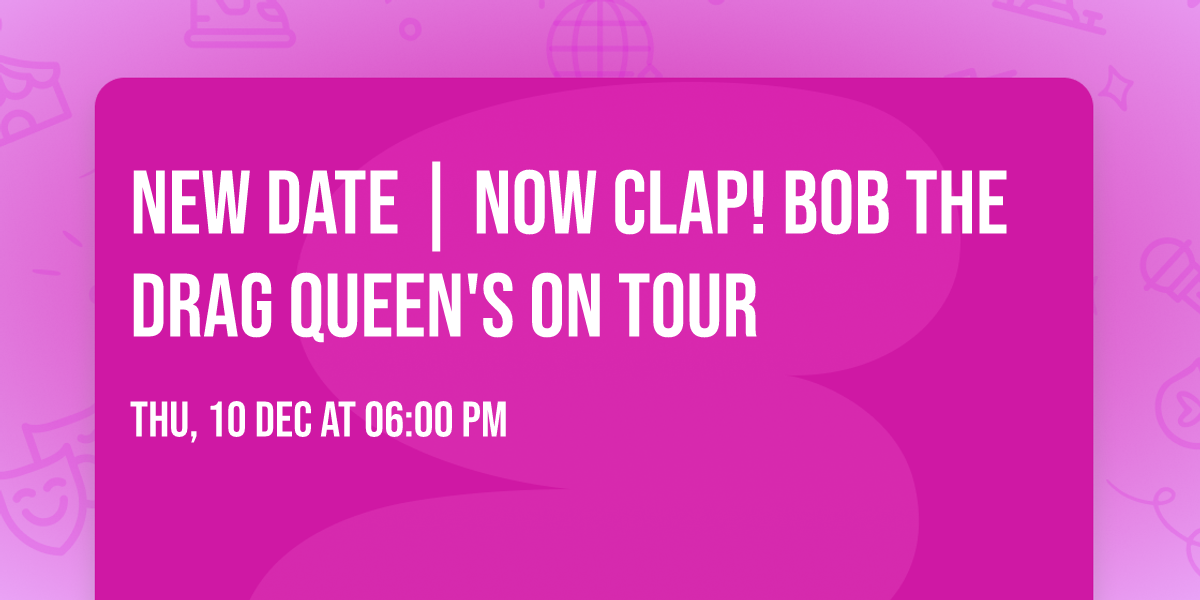 NEW DATE | NOW CLAP! BOB THE DRAG QUEEN'S ON TOUR

THU, 10 DEC AT 06:00 PM